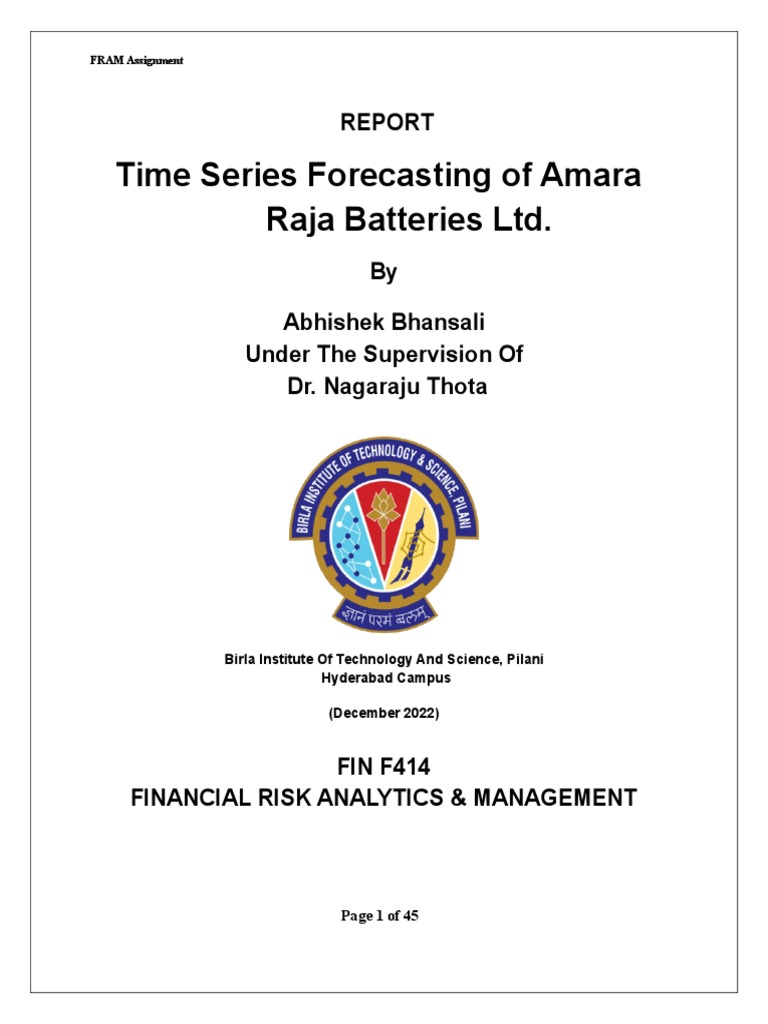 FRAM Assignment

REPORT

Time Series Forecasting of Amara Raja Batteries Ltd.

By

Abhishek Bhansali
Under The Supervision Of
Dr. Nagaraju Thota

BIRLA INSTITUTE OF TECHNOLOGY & SCIENCE, PILANI

ज्ञानं परमं बलम्

Birla Institute Of Technology And Science, Pilani
Hyderabad Campus

(December 2022)

FIN F414
FINANCIAL RISK ANALYTICS & MANAGEMENT

Page 1 of 45